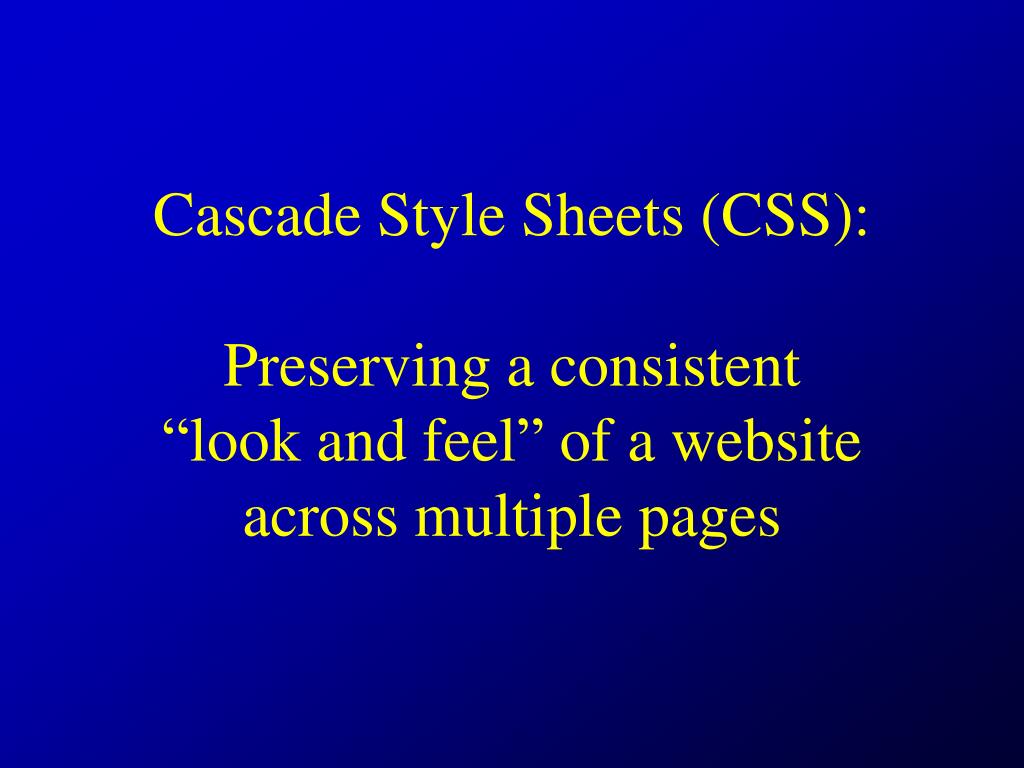 Cascade Style Sheets (CSS):

Preserving a consistent “look and feel” of a website across multiple pages